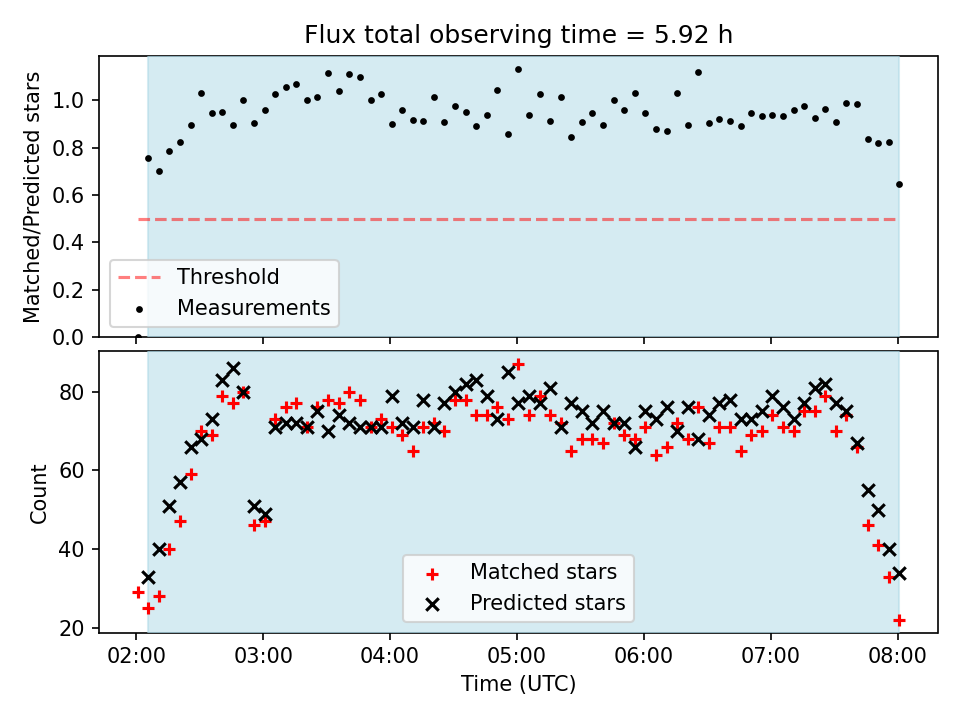 Flux total observing time = 5.92 h

Matched/Predicted stars

1.0
0.8
0.6
0.4
0.2
0.0

Threshold
Measurements

Count

80
60
40
20

Matched stars
Predicted stars

02:00
03:00
04:00
05:00
06:00
07:00
08:00

Time (UTC)